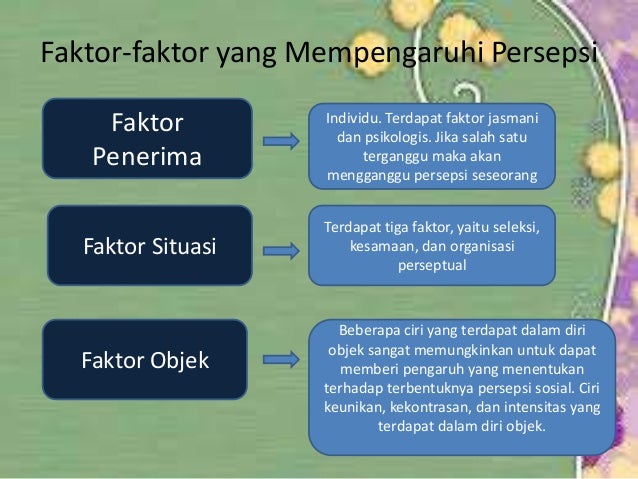 Faktor-faktor yang Mempengaruhi Persepsi

Faktor Penerima

Individu. Terdapat faktor jasmani dan psikologis. Jika salah satu terganggu maka akan mengganggu persepsi seseorang

Faktor Situasi

Terdapat tiga faktor, yaitu seleksi, kesamaan, dan organisasi perseptual

Faktor Objek

Beberapa ciri yang terdapat dalam diri objek sangat memungkinkan untuk dapat memberi pengaruh yang menentukan terhadap terbentuknya persepsi sosial. Ciri keunikan, kekontrasan, dan intensitas yang terdapat dalam diri objek.